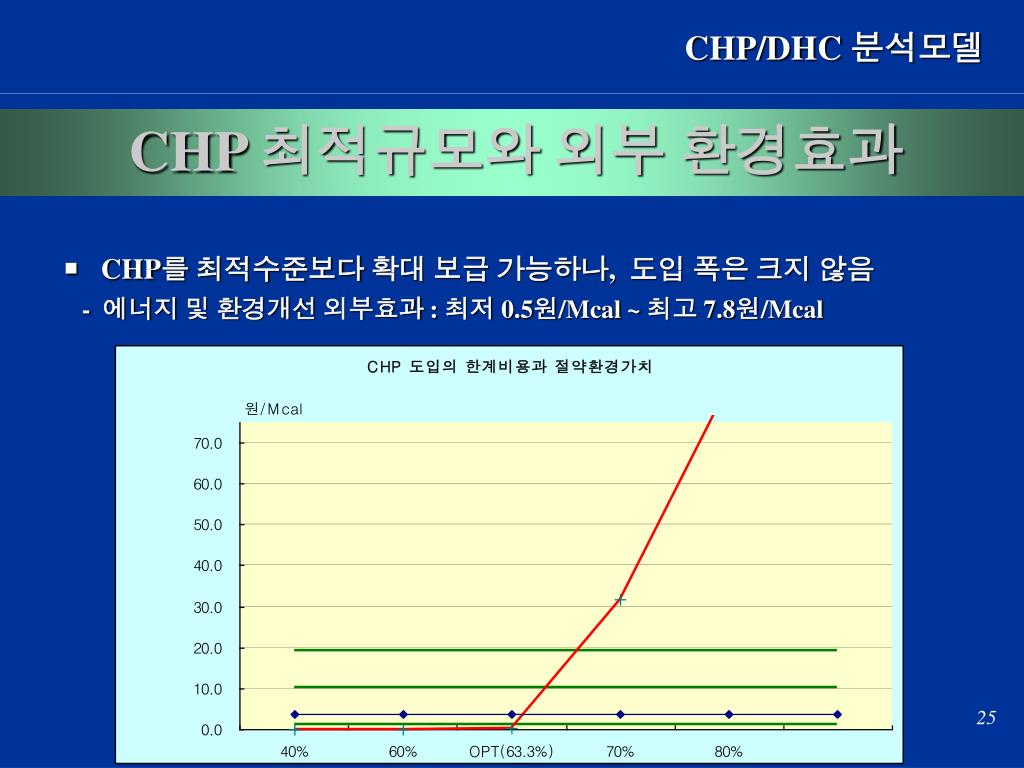 CHP/DHC 분석모델

CHP 최적규모와 외부 환경효과

▪ CHP를 최적수준보다 확대 보급 가능하나, 도입 폭은 크지 않음
- 에너지 및 환경개선 외부효과 : 최저 0.5원/Mcal ~ 최고 7.8원/Mcal

CHP 도입의 한계비용과 절약환경가치

원/Mcal

70.0
60.0
50.0
40.0
30.0
20.0
10.0
0.0

40%
60%
OPT(63.3%)
70%
80%

25